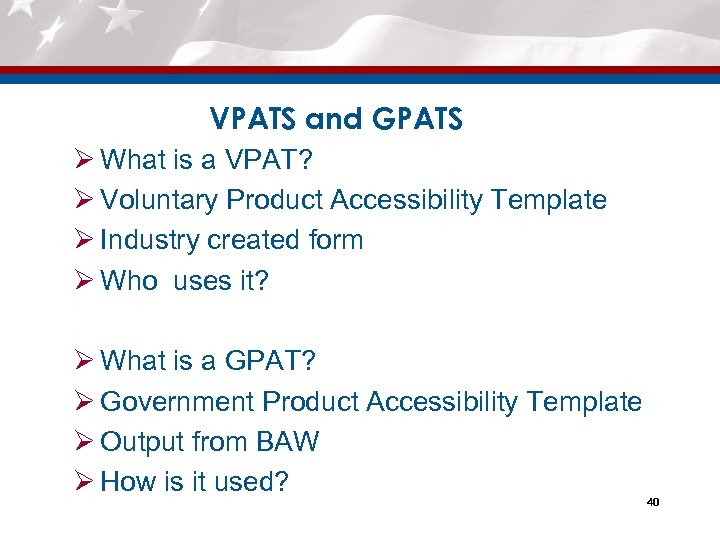 VPATS and GPATS

➢ What is a VPAT?
➢ Voluntary Product Accessibility Template
➢ Industry created form
➢ Who  uses it?

➢ What is a GPAT?
➢ Government Product Accessibility Template
➢ Output from BAW
➢ How is it used?

40